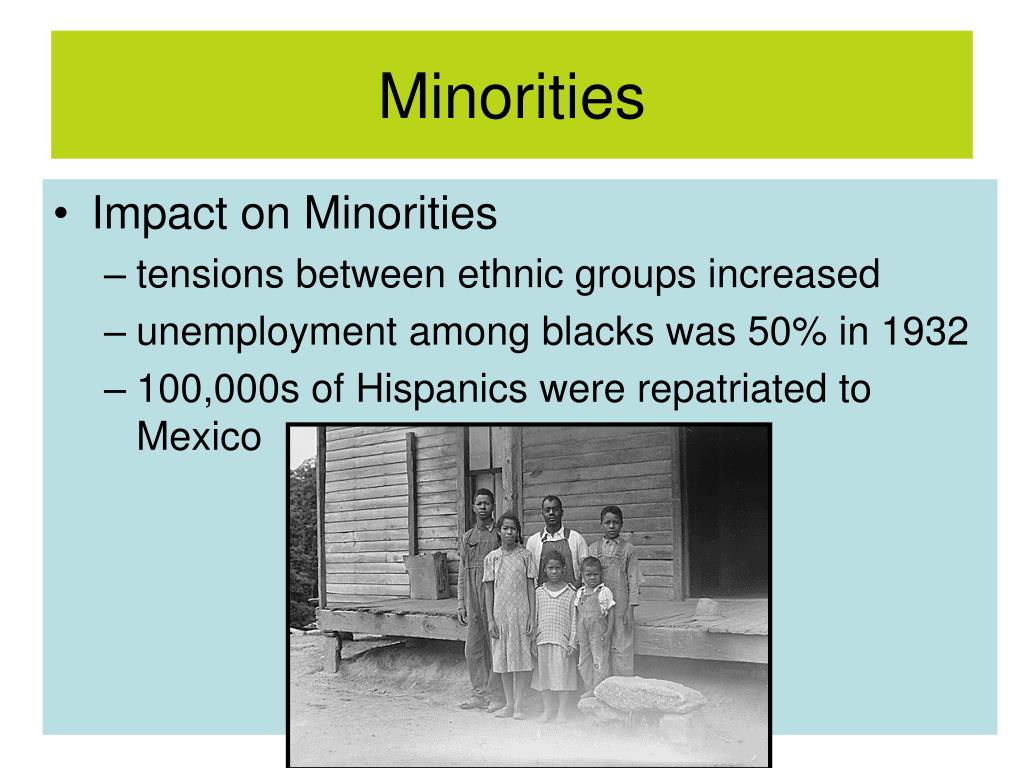 Minorities

• Impact on Minorities
– tensions between ethnic groups increased
– unemployment among blacks was 50% in 1932
– 100,000s of Hispanics were repatriated to Mexico